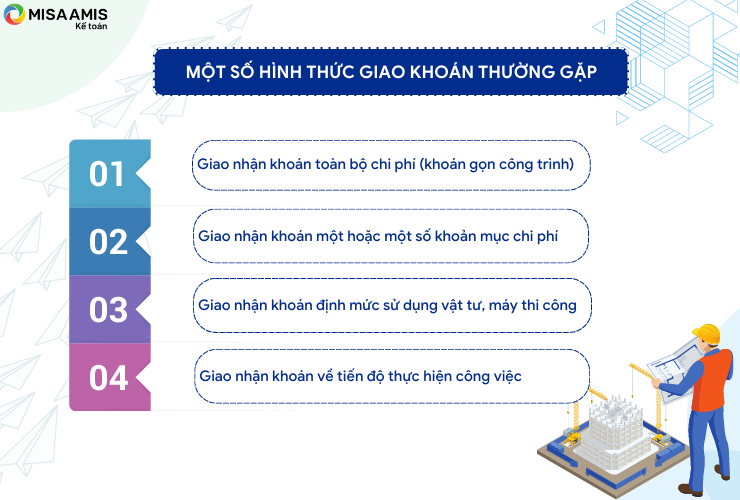 MISA AMIS
Kế toán

MỘT SỐ HÌNH THỨC GIAO KHOÁN THƯỜNG GẶP

01
Giao nhận khoán toàn bộ chi phí (khoán gọn công trình)

02
Giao nhận khoán một hoặc một số khoản mục chi phí

03
Giao nhận khoán định mức sử dụng vật tư, máy thi công

04
Giao nhận khoán về tiến độ thực hiện công việc